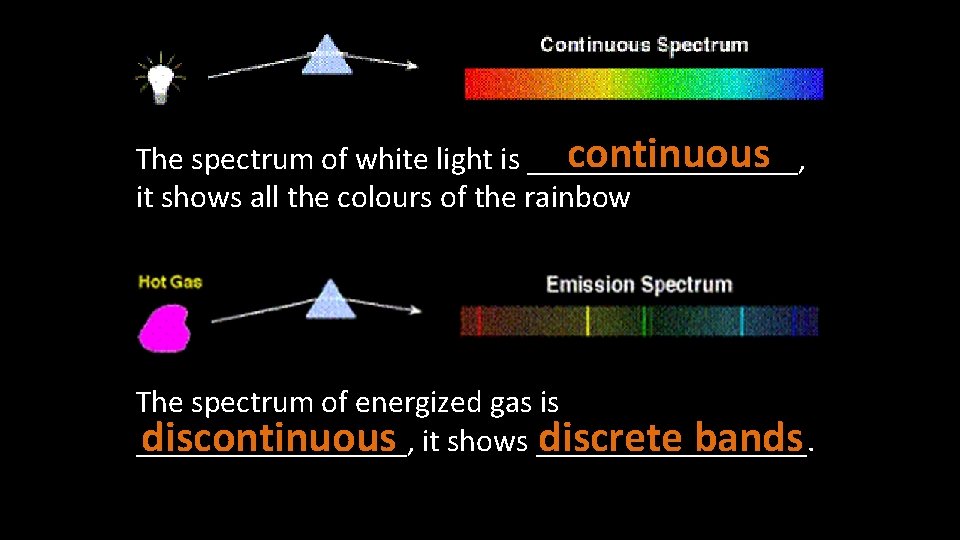 Continuous Spectrum

The spectrum of white light is continuous, it shows all the colours of the rainbow

Hot Gas

Emission Spectrum

The spectrum of energized gas is discontinuous, it shows discrete bands.